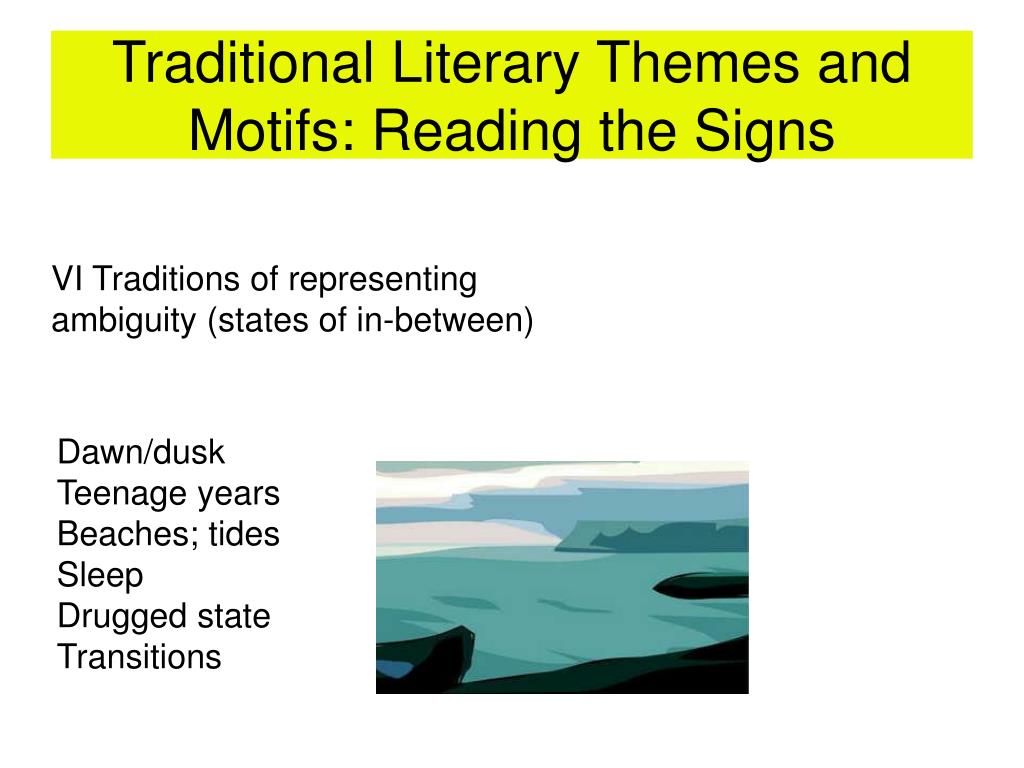 Traditional Literary Themes and Motifs: Reading the Signs

VI Traditions of representing ambiguity (states of in-between)

Dawn/dusk
Teenage years
Beaches; tides
Sleep
Drugged state
Transitions